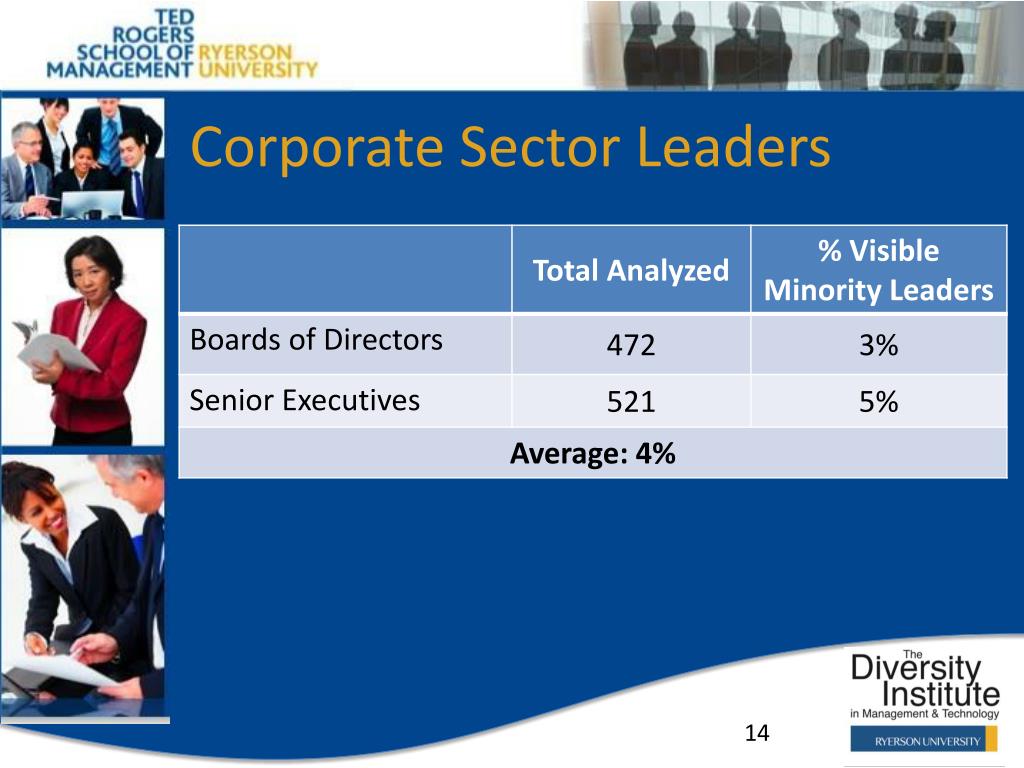 TED ROGERS SCHOOL OF MANAGEMENT RYERSON UNIVERSITY

Corporate Sector Leaders

| | Total Analyzed | % Visible Minority Leaders |
|---|---|---|
| Boards of Directors | 472 | 3% |
| Senior Executives | 521 | 5% |
| Average: 4% | | |

14

The Diversity Institute in Management & Technology

RYERSON UNIVERSITY